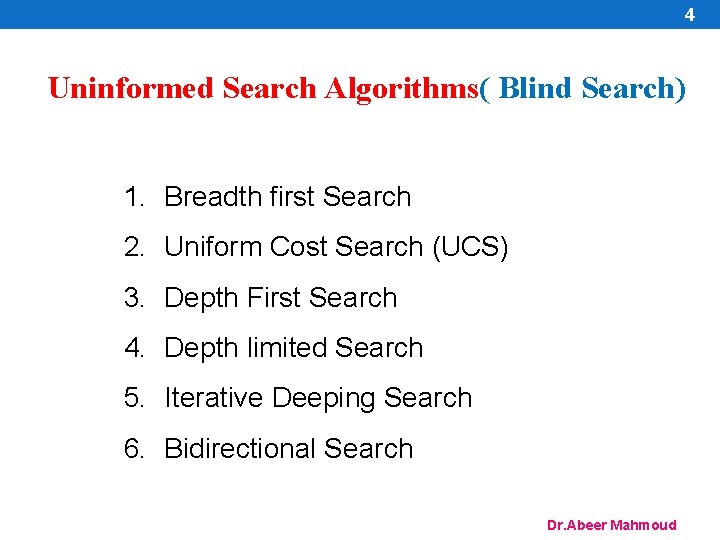 4

Uninformed Search Algorithms( Blind Search)

1. Breadth first Search
2. Uniform Cost Search (UCS)
3. Depth First Search
4. Depth limited Search
5. Iterative Deeping Search
6. Bidirectional Search

Dr.Abeer Mahmoud